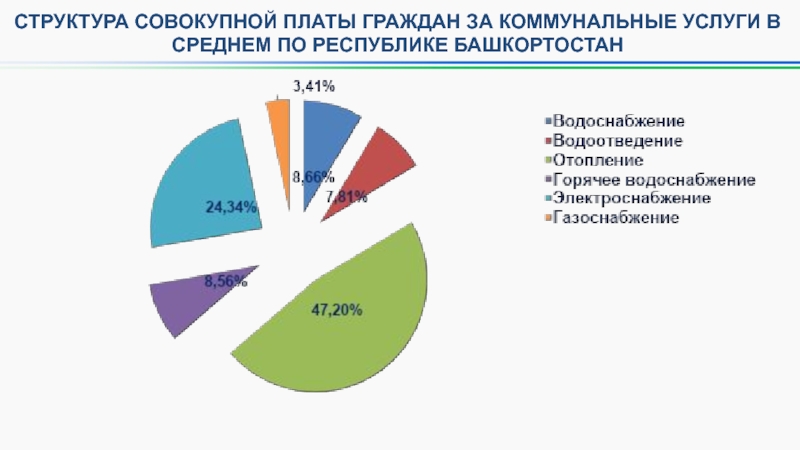 СТРУКТУРА СОВОКУПНОЙ ПЛАТЫ ГРАЖДАН ЗА КОММУНАЛЬНЫЕ УСЛУГИ В СРЕДНЕМ ПО РЕСПУБЛИКЕ БАШКОРТОСТАН

3,41%

8,66%

7,81%

24,34%

8,56%

47,20%

Водоснабжение
Водоотведение
Отопление
Горячее водоснабжение
Электроснабжение
Газоснабжение